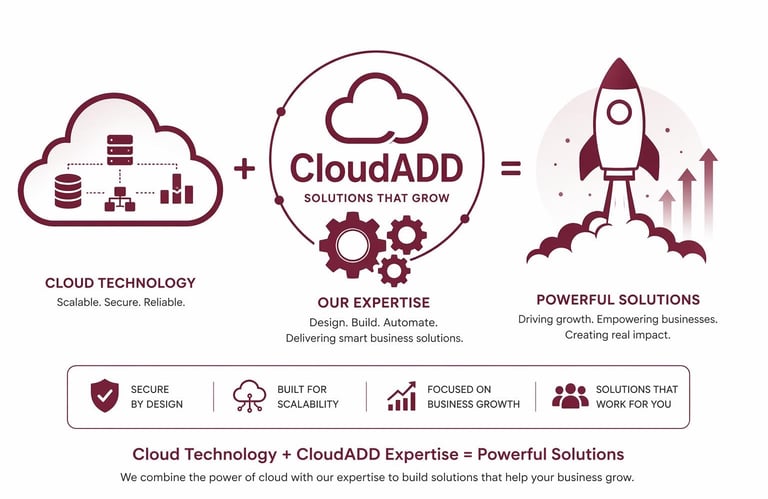 +

CloudADD
SOLUTIONS THAT GROW

=

CLOUD TECHNOLOGY
Scalable. Secure. Reliable.

OUR EXPERTISE
Design. Build. Automate.
Delivering smart business solutions.

POWERFUL SOLUTIONS
Driving growth. Empowering businesses.
Creating real impact.

SECURE BY DESIGN

BUILT FOR SCALABILITY

FOCUSED ON BUSINESS GROWTH

SOLUTIONS THAT WORK FOR YOU

Cloud Technology + CloudADD Expertise = Powerful Solutions

We combine the power of cloud with our expertise to build solutions that help your business grow.